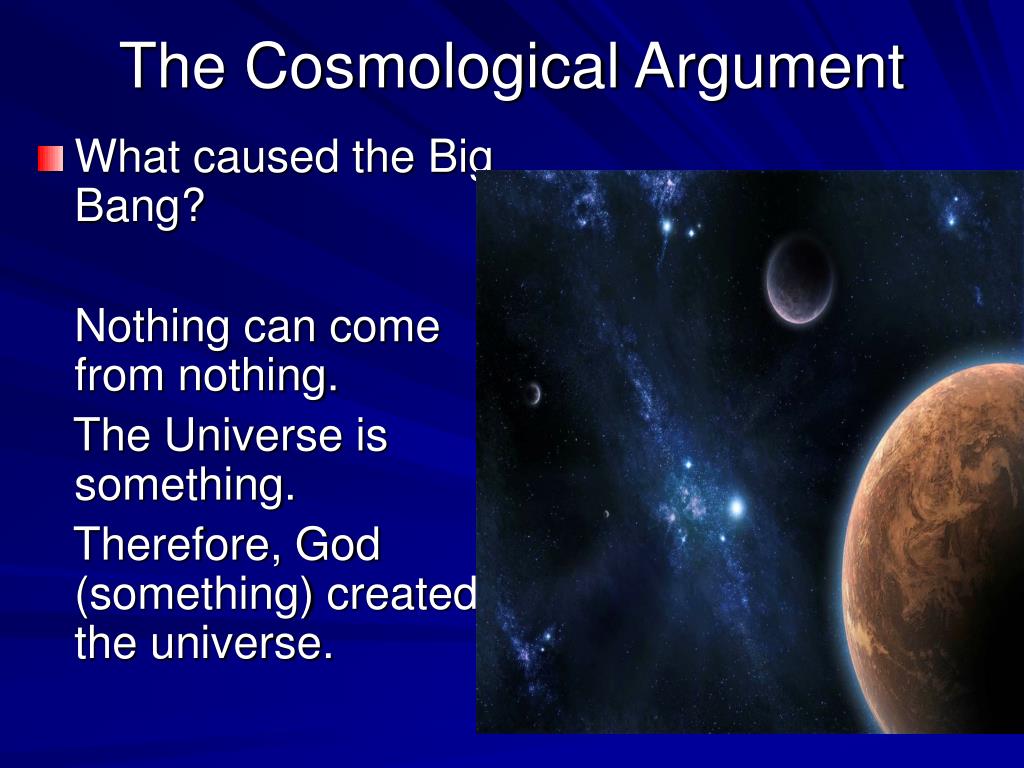 The Cosmological Argument

What caused the Big Bang?

Nothing can come from nothing.

The Universe is something.

Therefore, God (something) created the universe.